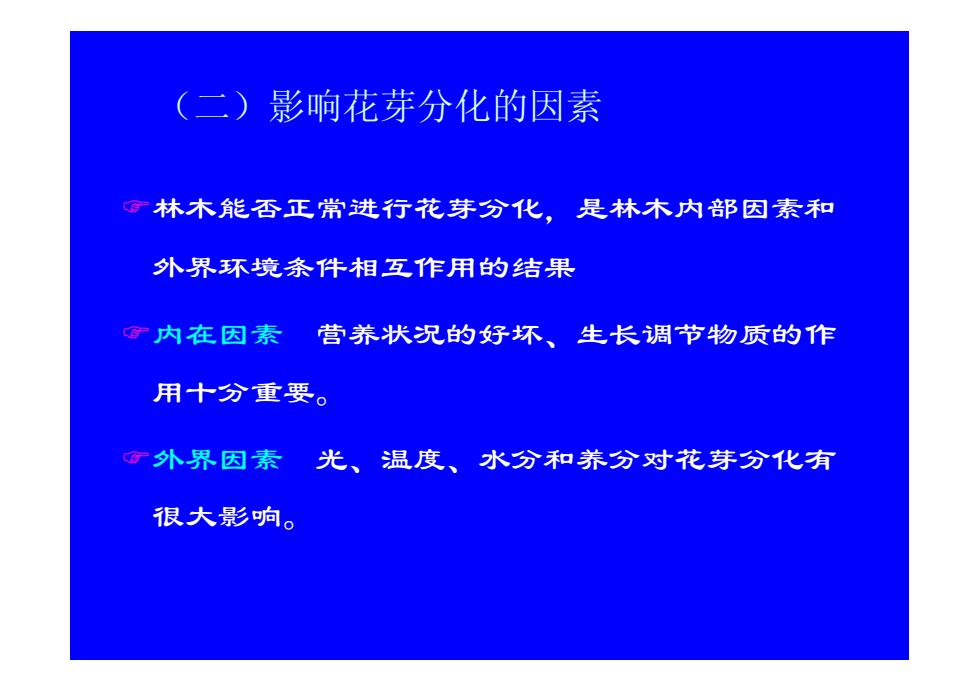 （二）影响花芽分化的因素

☞林木能否正常进行花芽分化，是林木内部因素和外界环境条件相互作用的结果

☞内在因素　营养状况的好坏、生长调节物质的作用十分重要。

☞外界因素　光、温度、水分和养分对花芽分化有很大影响。